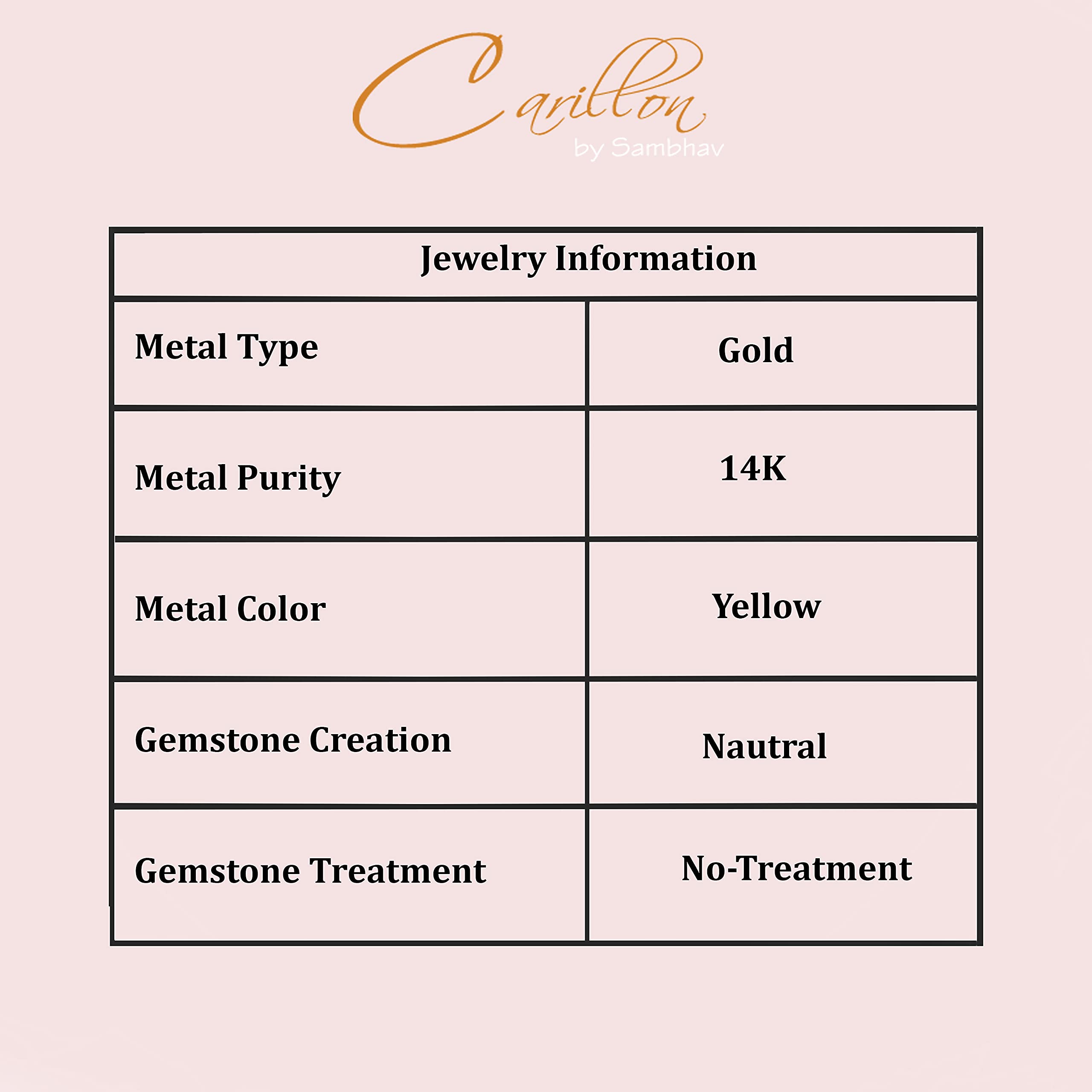 Carillon
by Sambhav

| Jewelry Information | |
|---|---|
| Metal Type | Gold |
| Metal Purity | 14K |
| Metal Color | Yellow |
| Gemstone Creation | Nautral |
| Gemstone Treatment | No-Treatment |